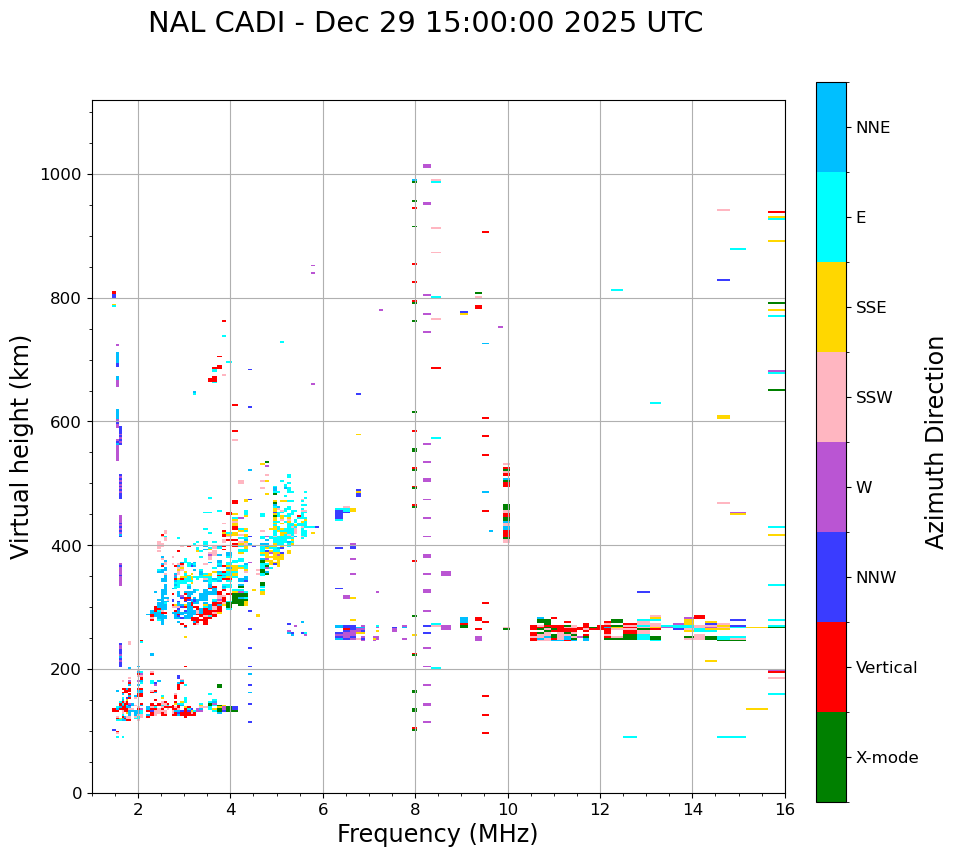 NAL CADI - Dec 29 15:00:00 2025 UTC

Virtual height (km)

1000
800
600
400
200
0

2
4
6
8
10
12
14
16

Frequency (MHz)

NNE
E
SSE
SSW
W
NNW
Vertical
X-mode

Azimuth Direction